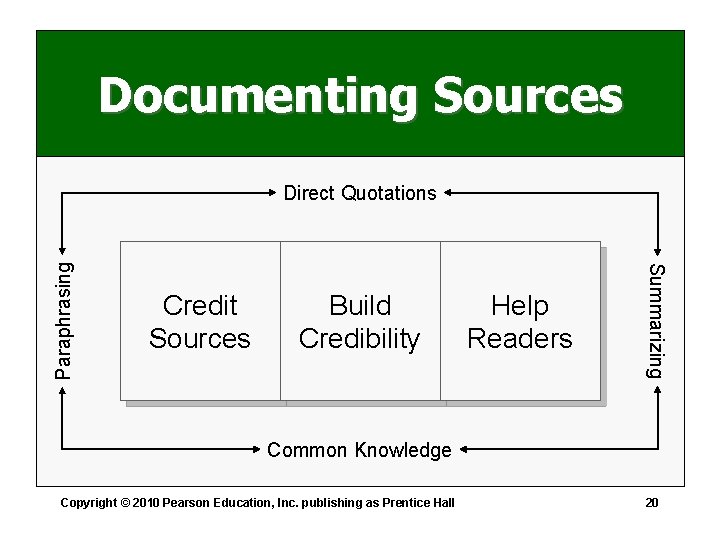 Documenting Sources

Direct Quotations

Paraphrasing

Credit Sources

Build Credibility

Help Readers

Summarizing

Common Knowledge

Copyright © 2010 Pearson Education, Inc. publishing as Prentice Hall

20